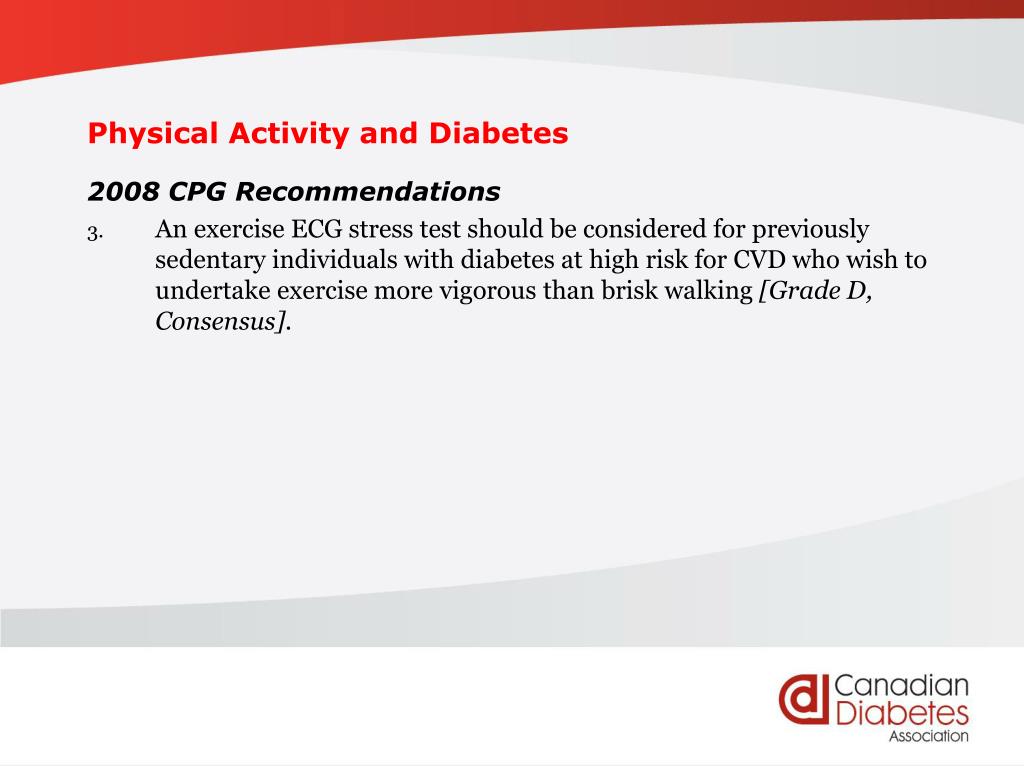 Physical Activity and Diabetes

2008 CPG Recommendations

3. An exercise ECG stress test should be considered for previously sedentary individuals with diabetes at high risk for CVD who wish to undertake exercise more vigorous than brisk walking [Grade D, Consensus].

Canadian Diabetes Association